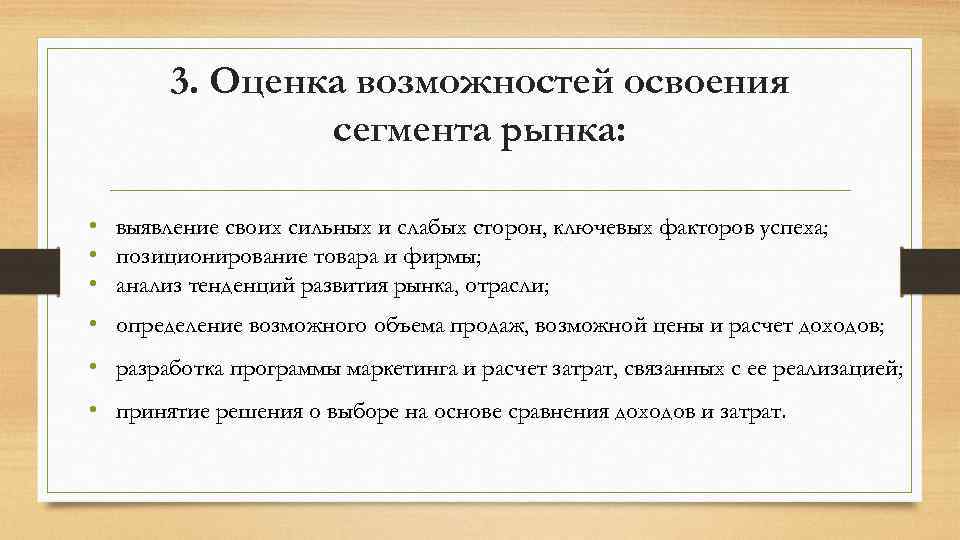 3. Оценка возможностей освоения сегмента рынка:

• выявление своих сильных и слабых сторон, ключевых факторов успеха;
• позиционирование товара и фирмы;
• анализ тенденций развития рынка, отрасли;
• определение возможного объема продаж, возможной цены и расчет доходов;
• разработка программы маркетинга и расчет затрат, связанных с ее реализацией;
• принятие решения о выборе на основе сравнения доходов и затрат.